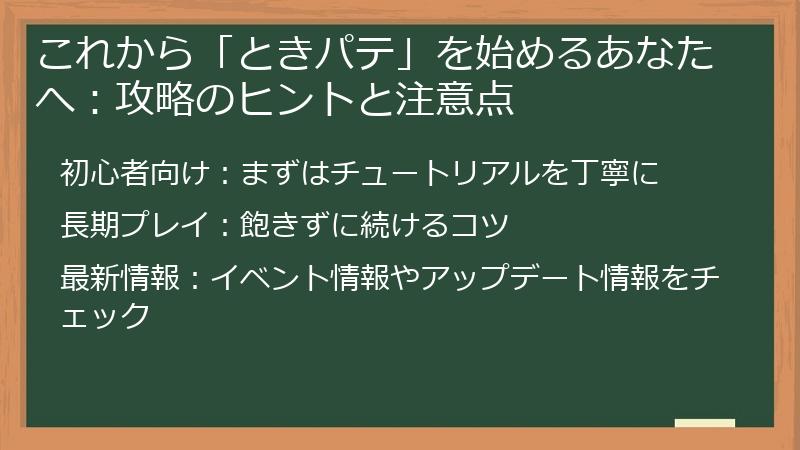 これから「ときパテ」を始めるあなたへ：攻略のヒントと注意点

初心者向け：まずはチュートリアルを丁寧に

長期プレイ：飽きずに続けるコツ

最新情報：イベント情報やアップデート情報をチェック